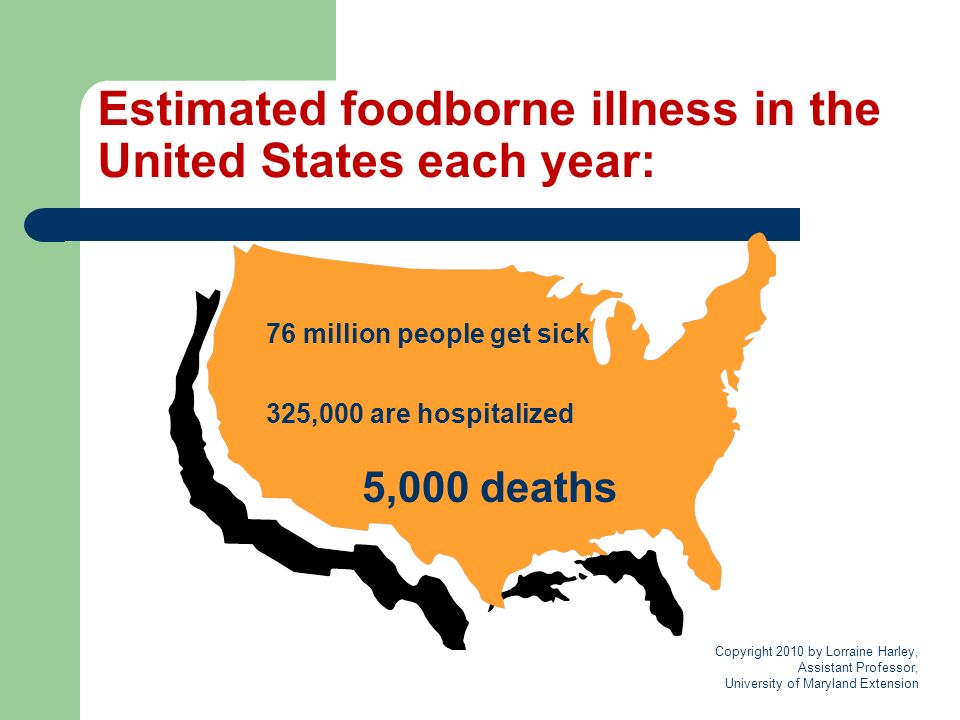 Estimated foodborne illness in the United States each year:

76 million people get sick

325,000 are hospitalized

5,000 deaths

Copyright 2010 by Lorraine Harley, Assistant Professor, University of Maryland Extension